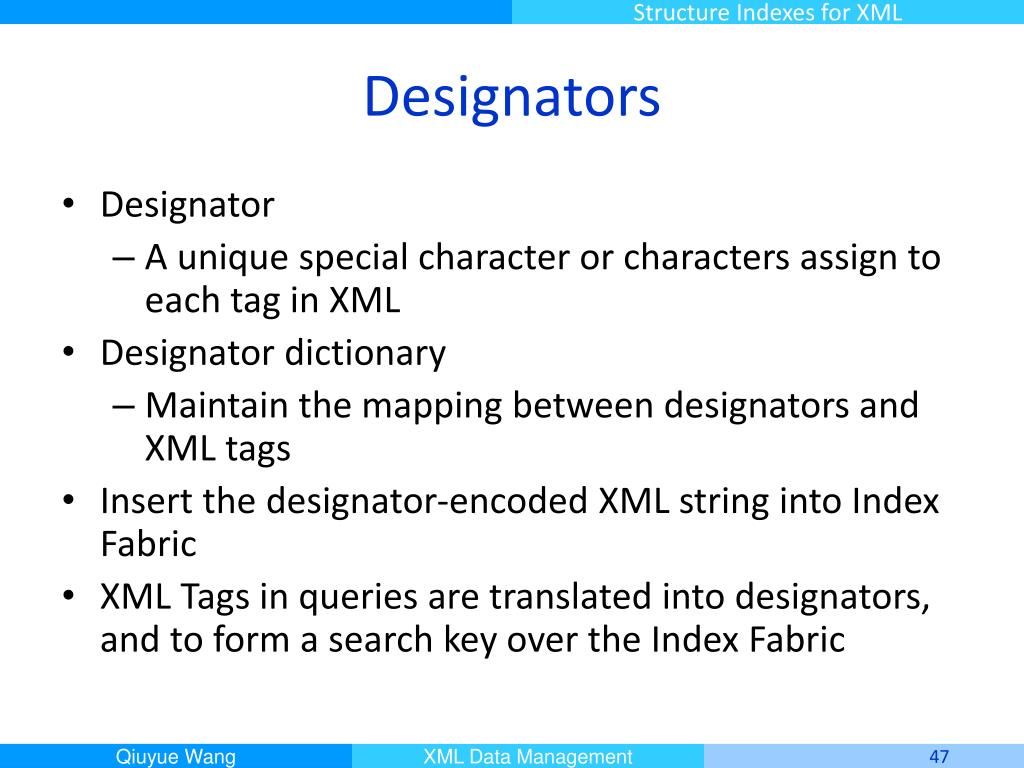 Structure Indexes for XML

Designators

• Designator
– A unique special character or characters assign to each tag in XML
• Designator dictionary
– Maintain the mapping between designators and XML tags
• Insert the designator-encoded XML string into Index Fabric
• XML Tags in queries are translated into designators, and to form a search key over the Index Fabric

Qiuyue Wang
XML Data Management
47